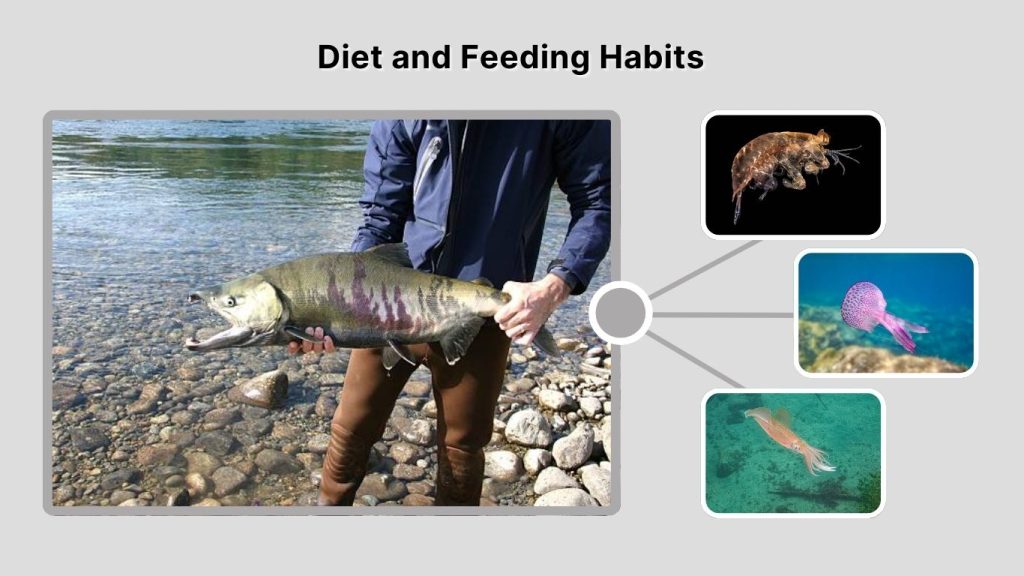 Diet and Feeding Habits